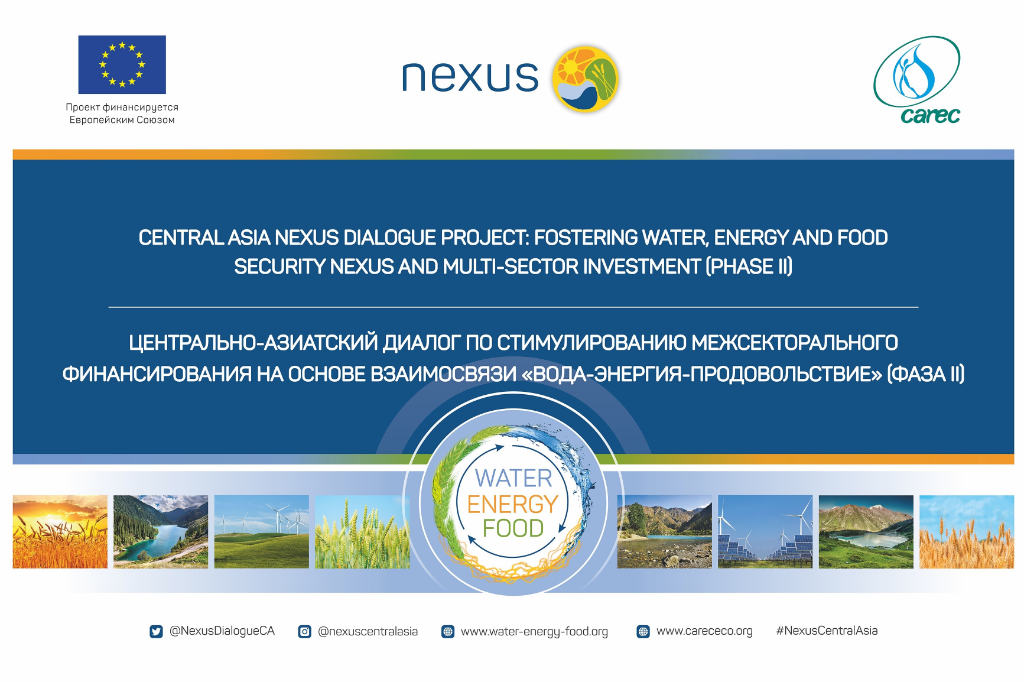 Проект финансируется Европейским Союзом

nexus

carec

CENTRAL ASIA NEXUS DIALOGUE PROJECT: FOSTERING WATER, ENERGY AND FOOD SECURITY NEXUS AND MULTI-SECTOR INVESTMENT (PHASE II)

ЦЕНТРАЛЬНО-АЗИАТСКИЙ ДИАЛОГ ПО СТИМУЛИРОВАНИЮ МЕЖСЕКТОРАЛЬНОГО ФИНАНСИРОВАНИЯ НА ОСНОВЕ ВЗАИМОСВЯЗИ «ВОДА-ЭНЕРГИЯ-ПРОДОВОЛЬСТВИЕ» (ФАЗА II)

WATER
ENERGY
FOOD

@NexusDialogueCA @nexuscentralasia www.water-energy-food.org www.carececo.org #NexusCentralAsia